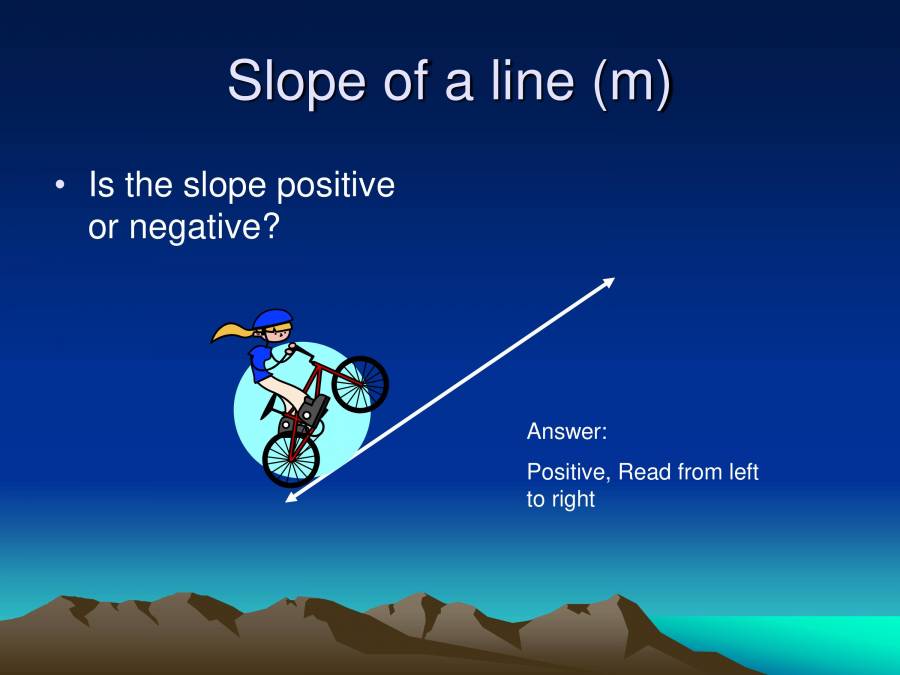 Slope of a line (m)

• Is the slope positive or negative?

Answer:

Positive, Read from left to right